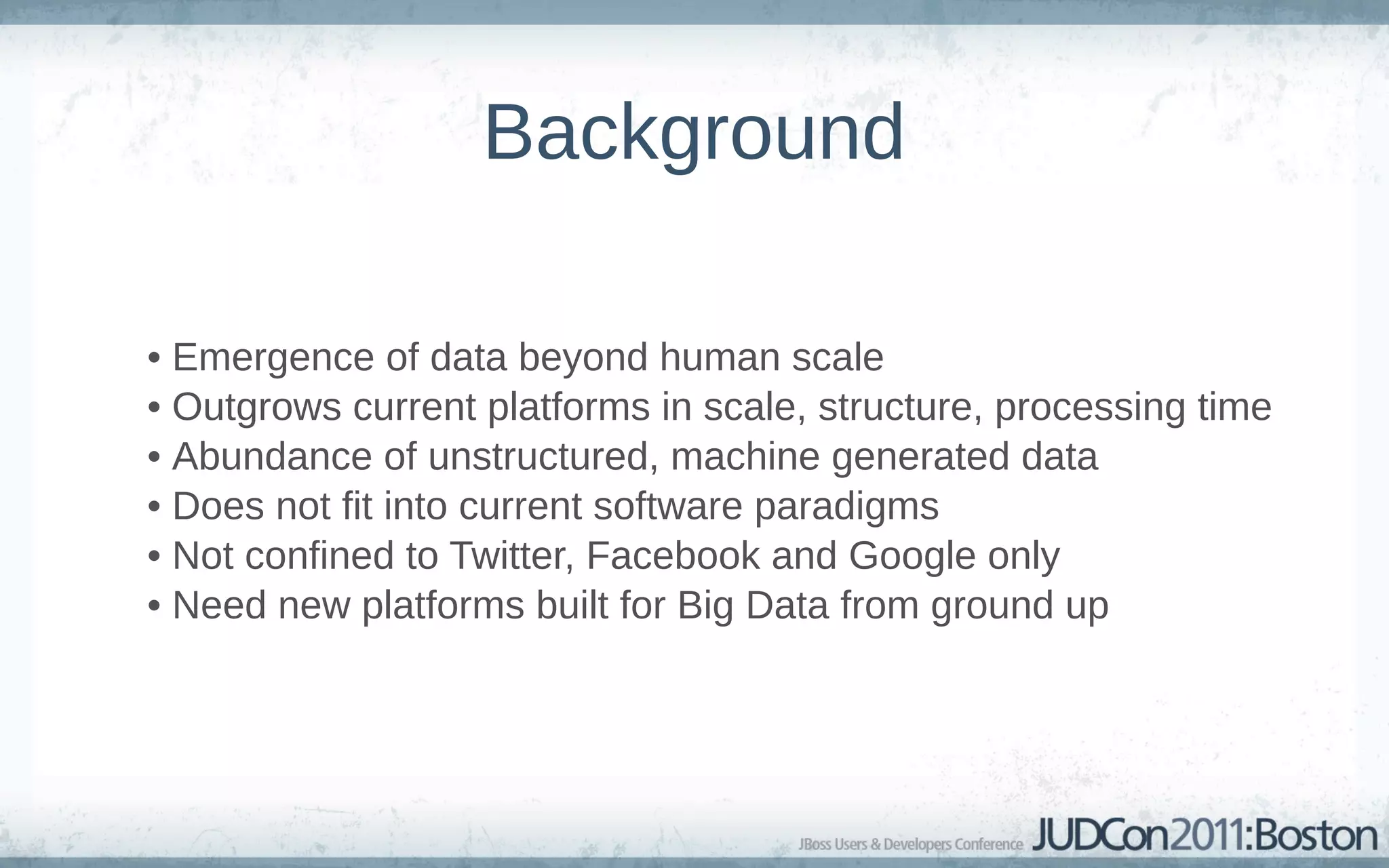 Background

• Emergence of data beyond human scale
• Outgrows current platforms in scale, structure, processing time
• Abundance of unstructured, machine generated data
• Does not fit into current software paradigms
• Not confined to Twitter, Facebook and Google only
• Need new platforms built for Big Data from ground up

JBoss Users & Developers Conference JUDCon2011:Boston